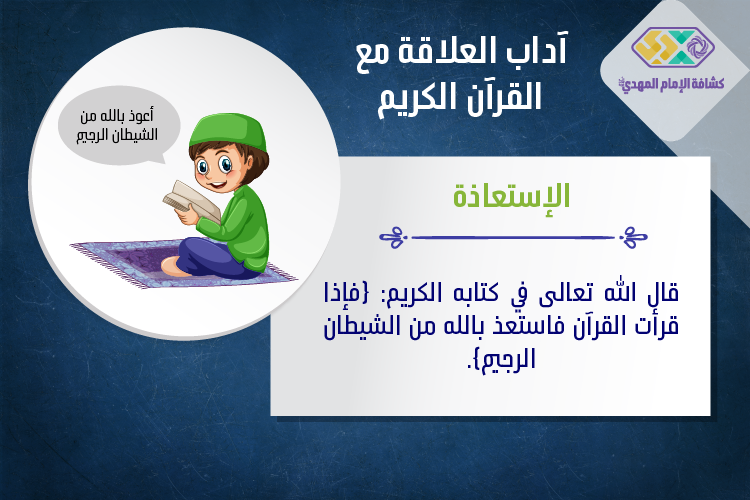 كشافة الإمام المهدي

آداب العلاقة مع القرآن الكريم

أعوذ بالله من الشيطان الرجيم

الإستعاذة

قال الله تعالى في كتابه الكريم: {فإذا قرأت القرآن فاستعذ بالله من الشيطان الرجيم}.